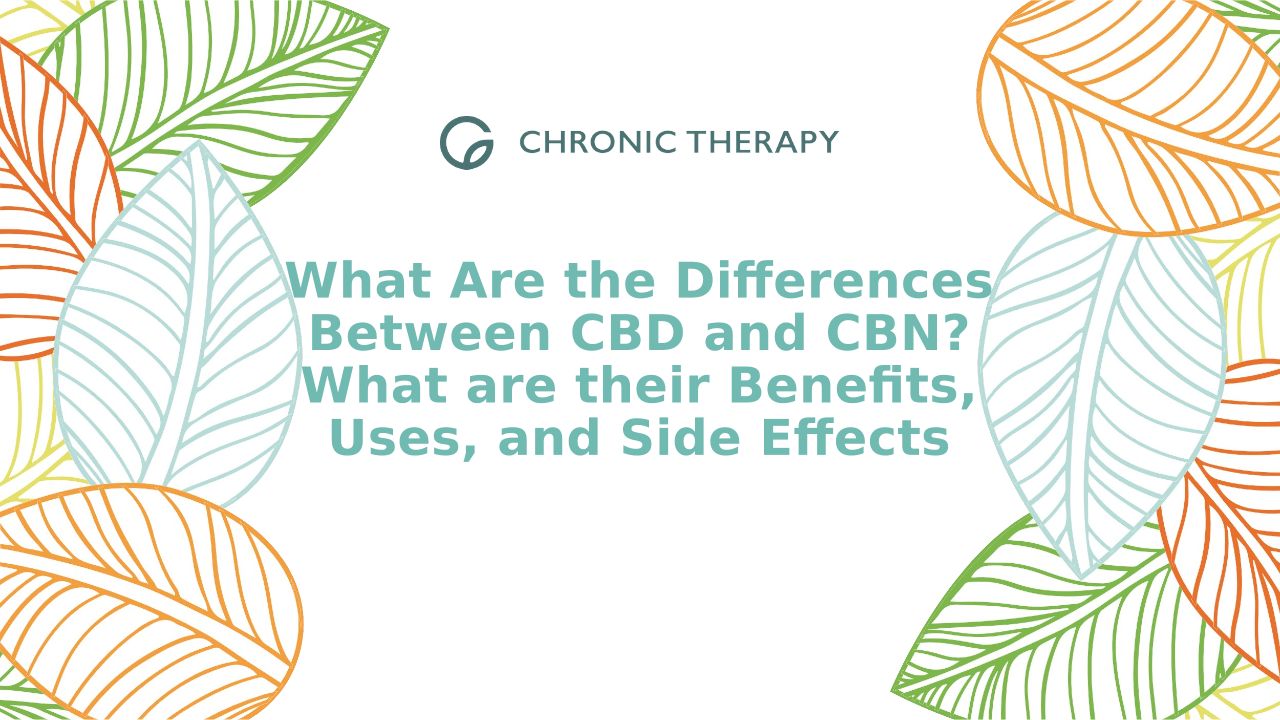 CHRONIC THERAPY

What Are the Differences Between CBD and CBN? What are their Benefits, Uses, and Side Effects